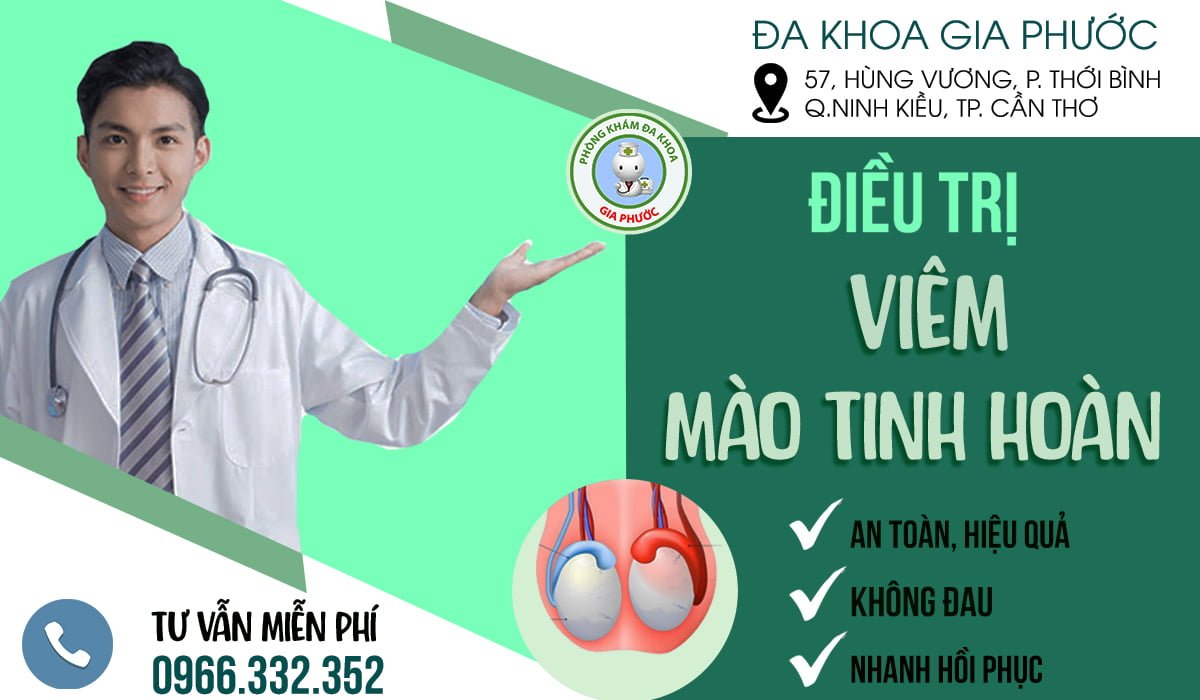 ĐA KHOA GIA PHƯỚC
57, HÙNG VƯƠNG, P. THỚI BÌNH
Q.NINH KIỀU, TP. CẦN THƠ

PHÒNG KHÁM ĐA KHOA
GIA PHƯỚC

ĐIỀU TRỊ
VIÊM
MÀO TINH HOÀN

AN TOÀN, HIỆU QUẢ
KHÔNG ĐAU
NHANH HỒI PHỤC

TƯ VẤN MIỄN PHÍ
0966.332.352